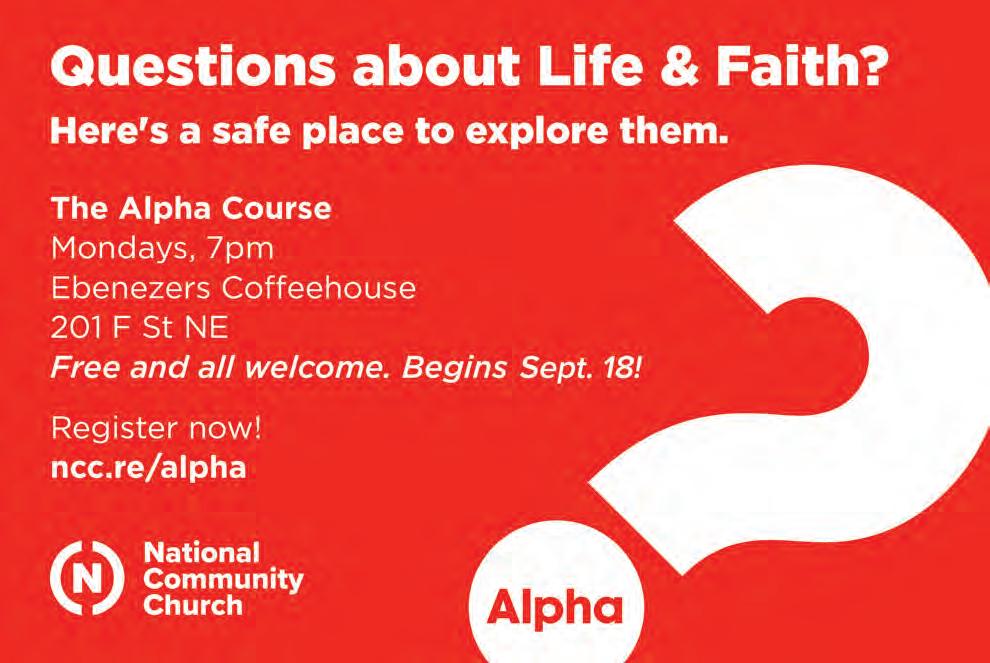 Questions about Life & Faith?
Here's a safe place to explore them.

The Alpha Course
Mondays, 7pm
Ebenezers Coffeehouse
201 F St NE
Free and all welcome. Begins Sept. 18!

Register now!
ncc.re/alpha

N National Community Church

Alpha